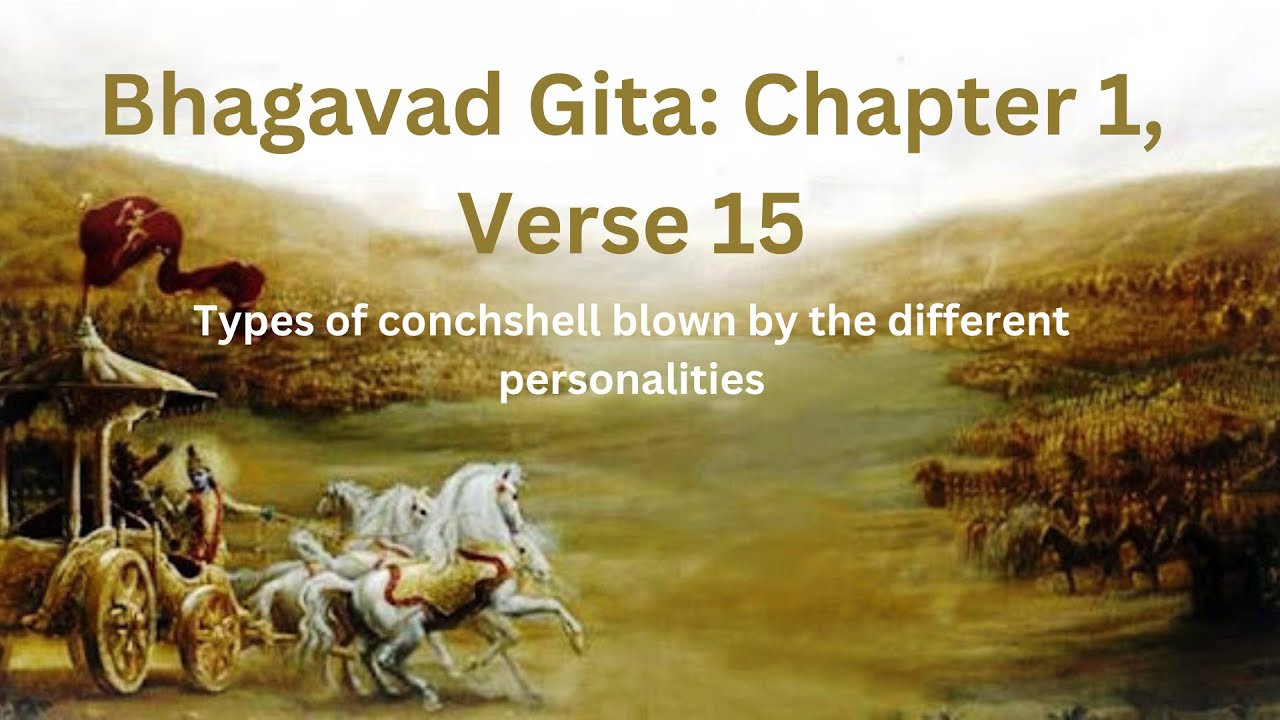 Bhagavad Gita: Chapter 1, Verse 15

Types of conchshell blown by the different personalities